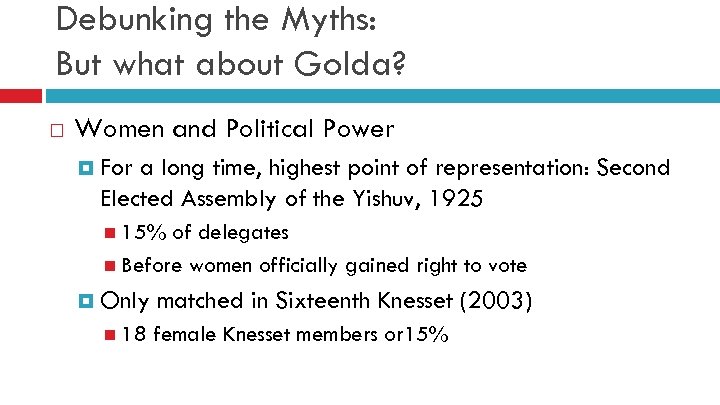 Debunking the Myths:
But what about Golda?

Women and Political Power

For a long time, highest point of representation: Second Elected Assembly of the Yishuv, 1925

15% of delegates

Before women officially gained right to vote

Only matched in Sixteenth Knesset (2003)

18 female Knesset members or15%